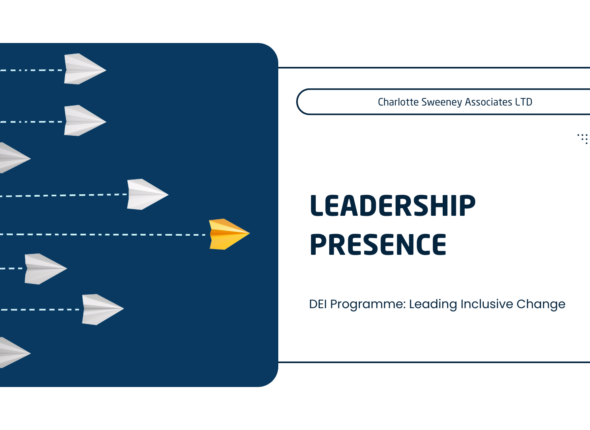 Charlotte Sweeney Associates LTD

LEADERSHIP PRESENCE

DEI Programme: Leading Inclusive Change